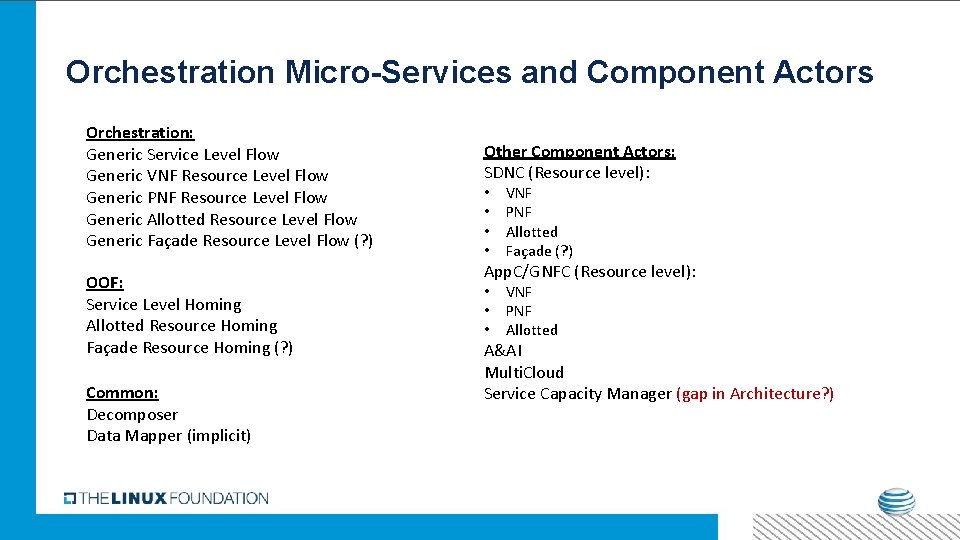 Orchestration Micro-Services and Component Actors

Orchestration:
Generic Service Level Flow
Generic VNF Resource Level Flow
Generic PNF Resource Level Flow
Generic Allotted Resource Level Flow
Generic Façade Resource Level Flow (?)

OOF:
Service Level Homing
Allotted Resource Homing
Façade Resource Homing (?)

Common:
Decomposer
Data Mapper (implicit)

Other Component Actors:
SDNC (Resource level):
• VNF
• PNF
• Allotted
• Façade (?)
AppC/GNFC (Resource level):
• VNF
• PNF
• Allotted
A&AI
MultiCloud
Service Capacity Manager (gap in Architecture?)

THE LINUX FOUNDATION